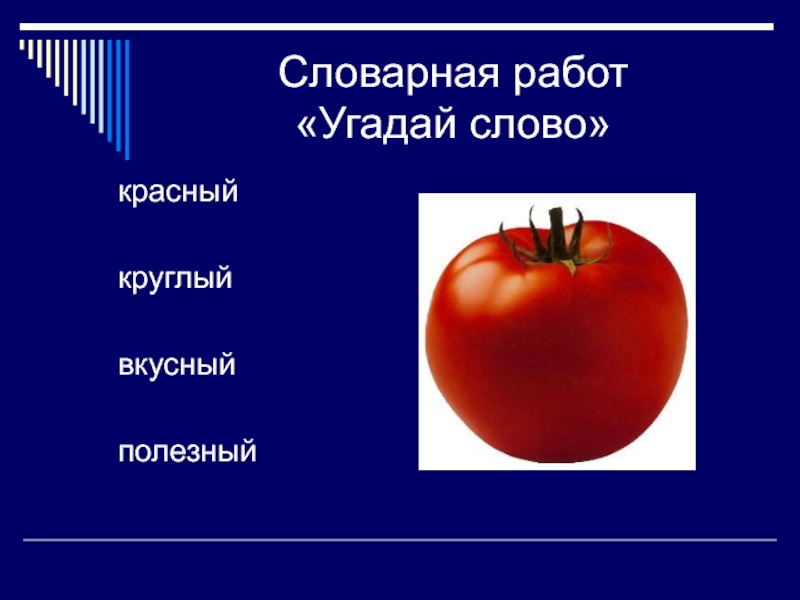 Словарная работ
«Угадай слово»

красный

круглый

вкусный

полезный